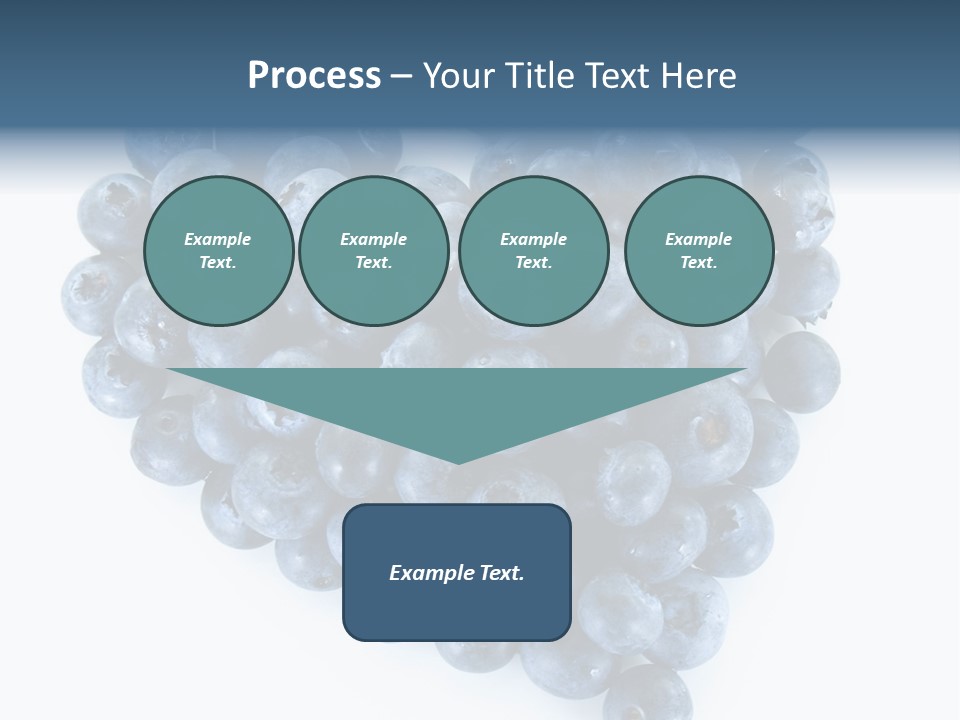 Process – Your Title Text Here

Example Text.

Example Text.

Example Text.

Example Text.

Example Text.